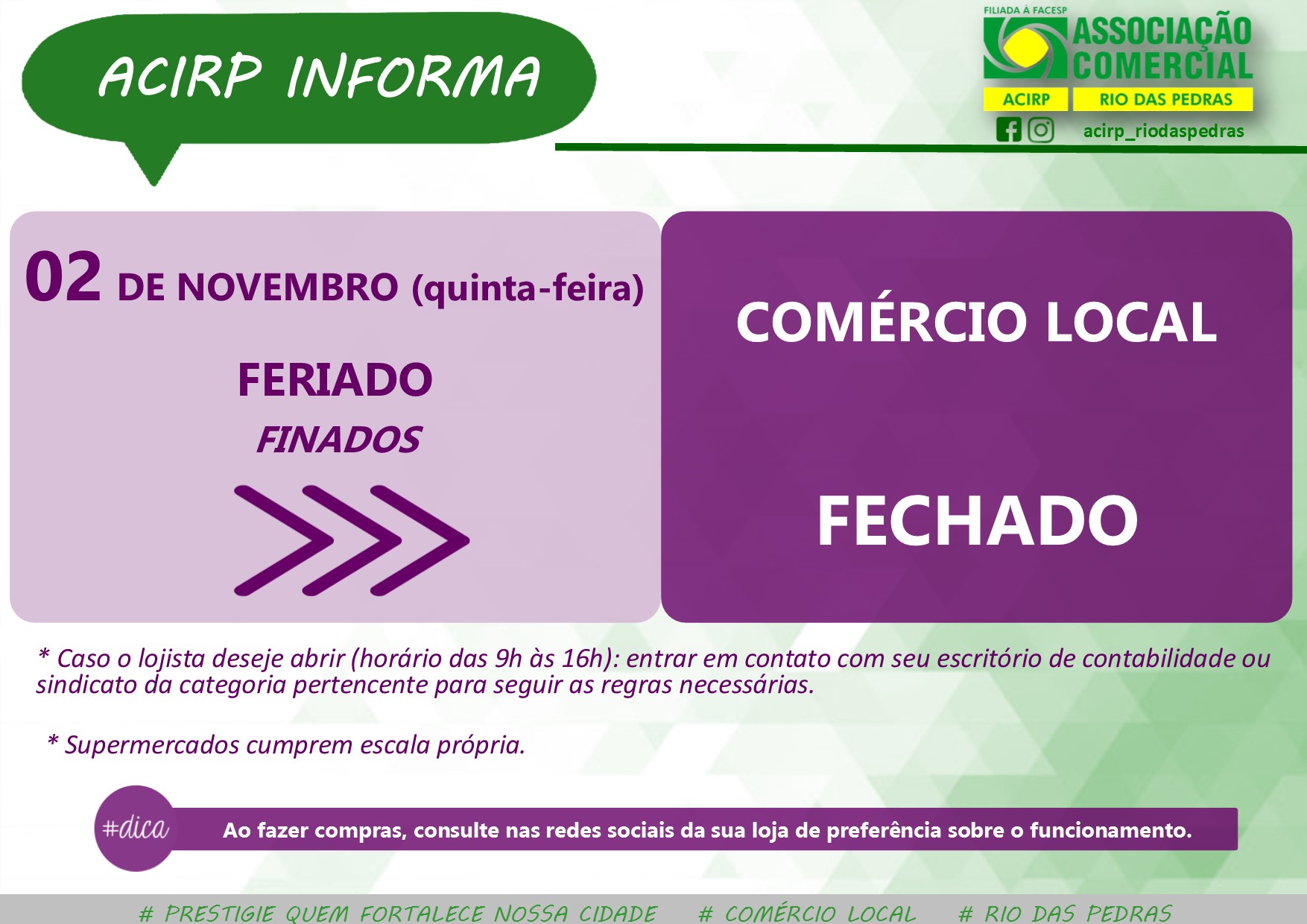 ACIRP INFORMA

FILIADA À FACESP
ASSOCIAÇÃO COMERCIAL
ACIRP RIO DAS PEDRAS
acirp_riodaspedras

02 DE NOVEMBRO (quinta-feira)

FERIADO
FINADOS

COMÉRCIO LOCAL

FECHADO

* Caso o lojista deseje abrir (horário das 9h às 16h): entrar em contato com seu escritório de contabilidade ou sindicato da categoria pertencente para seguir as regras necessárias.

* Supermercados cumprem escala própria.

#dica
Ao fazer compras, consulte nas redes sociais da sua loja de preferência sobre o funcionamento.

# PRESTIGIE QUEM FORTALECE NOSSA CIDADE # COMÉRCIO LOCAL # RIO DAS PEDRAS